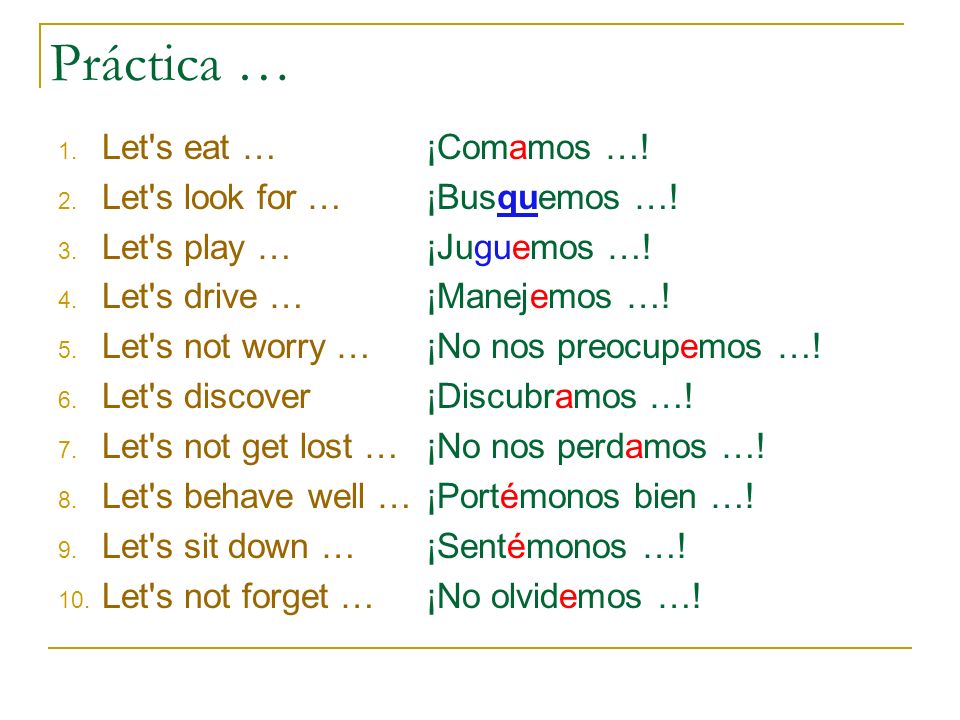 Práctica …

1. Let's eat … ¡Comamos …!
2. Let's look for … ¡Busquemos …!
3. Let's play … ¡Juguemos …!
4. Let's drive … ¡Manejemos …!
5. Let's not worry … ¡No nos preocupemos …!
6. Let's discover ¡Discubramos …!
7. Let's not get lost … ¡No nos perdamos …!
8. Let's behave well … ¡Portémonos bien …!
9. Let's sit down … ¡Sentémonos …!
10. Let's not forget … ¡No olvidemos …!